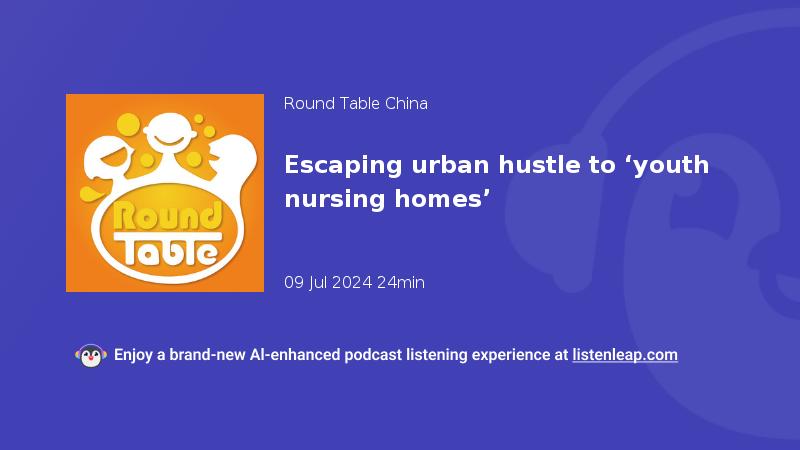 Round Table

Round Table China

Escaping urban hustle to ‘youth nursing homes’

09 Jul 2024 24min

Enjoy a brand-new AI-enhanced podcast listening experience at listenleap.com